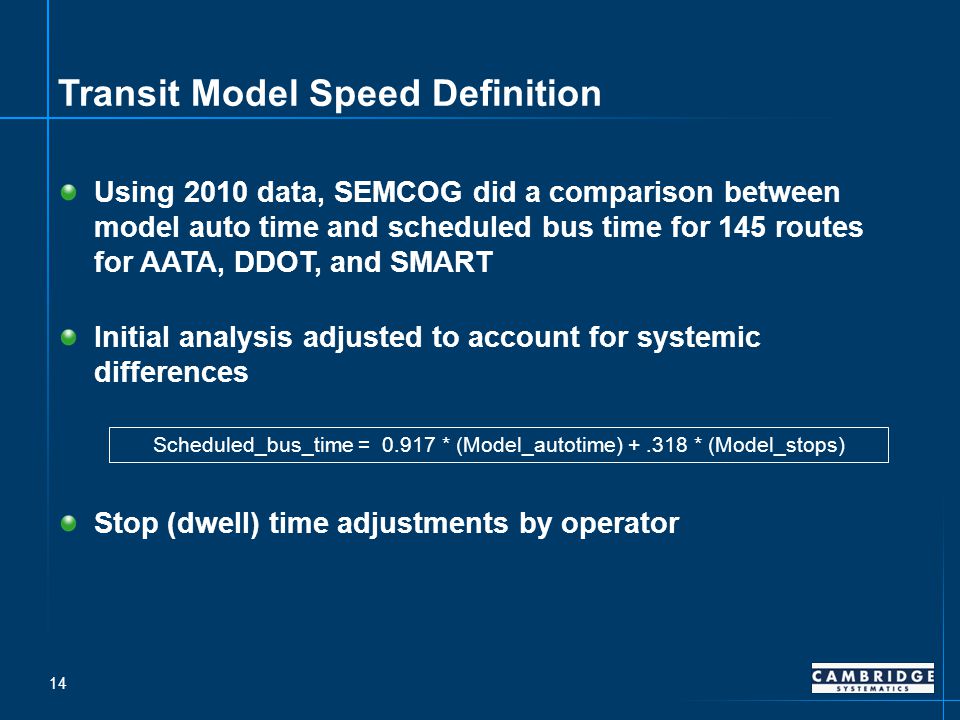 Transit Model Speed Definition

Using 2010 data, SEMCOG did a comparison between model auto time and scheduled bus time for 145 routes for AATA, DDOT, and SMART

Initial analysis adjusted to account for systemic differences

Scheduled_bus_time = 0.917 * (Model_autotime) + .318 * (Model_stops)

Stop (dwell) time adjustments by operator

14

CAMBRIDGE
SYSTEMATICS